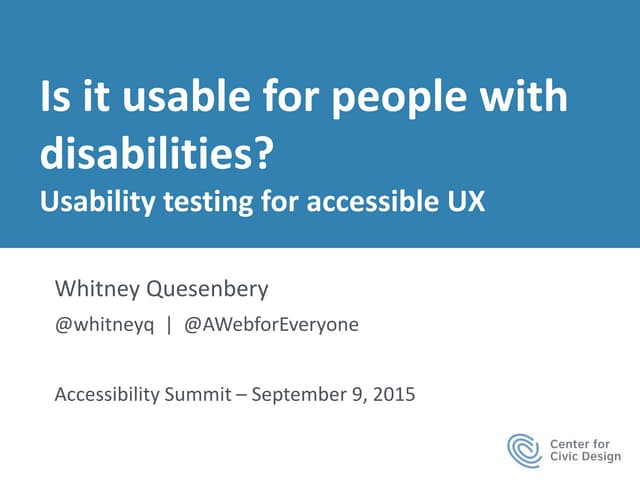 Is it usable for people with disabilities?
Usability testing for accessible UX

Whitney Quesenbery

@whitneyq | @AWebforEveryone

Accessibility Summit – September 9, 2015

Center for Civic Design